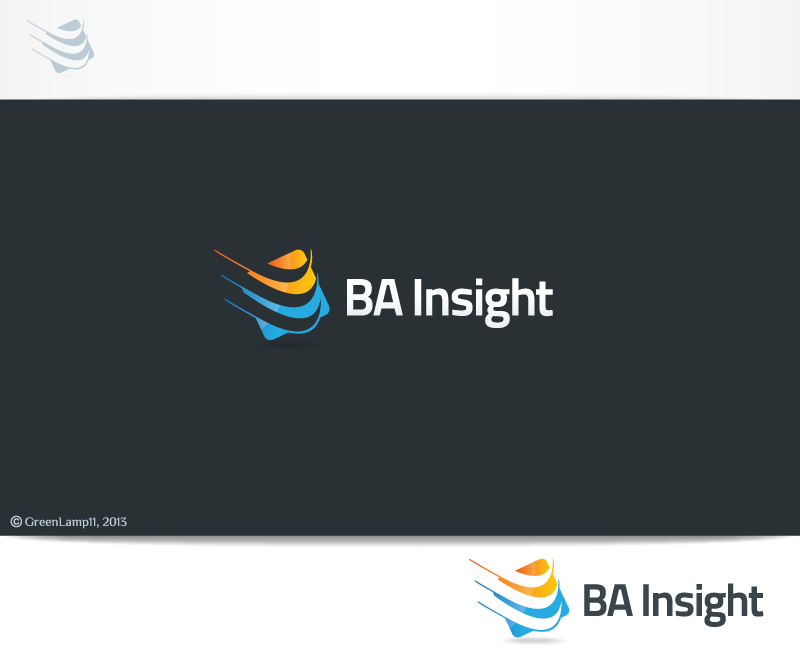 BA Insight

© GreenLamp11, 2013

BA Insight